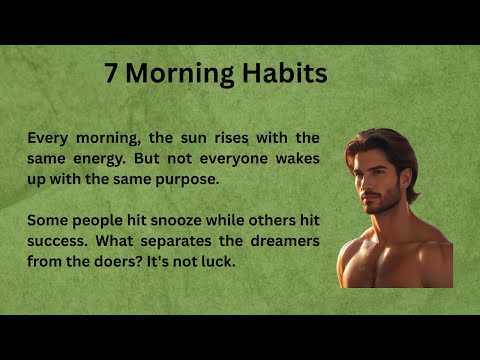 7 Morning Habits

Every morning, the sun rises with the same energy. But not everyone wakes up with the same purpose.

Some people hit snooze while others hit success. What separates the dreamers from the doers? It's not luck.